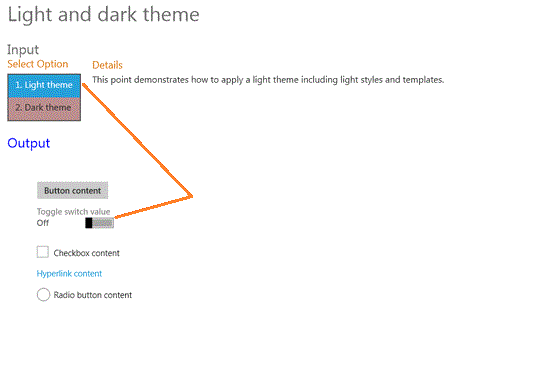 Light and dark theme

Input

Select Option

1. Light theme

2. Dark theme

Details

This point demonstrates how to apply a light theme including light styles and templates.

Output

Button content

Toggle switch value

Off

Checkbox content

Hyperlink content

Radio button content